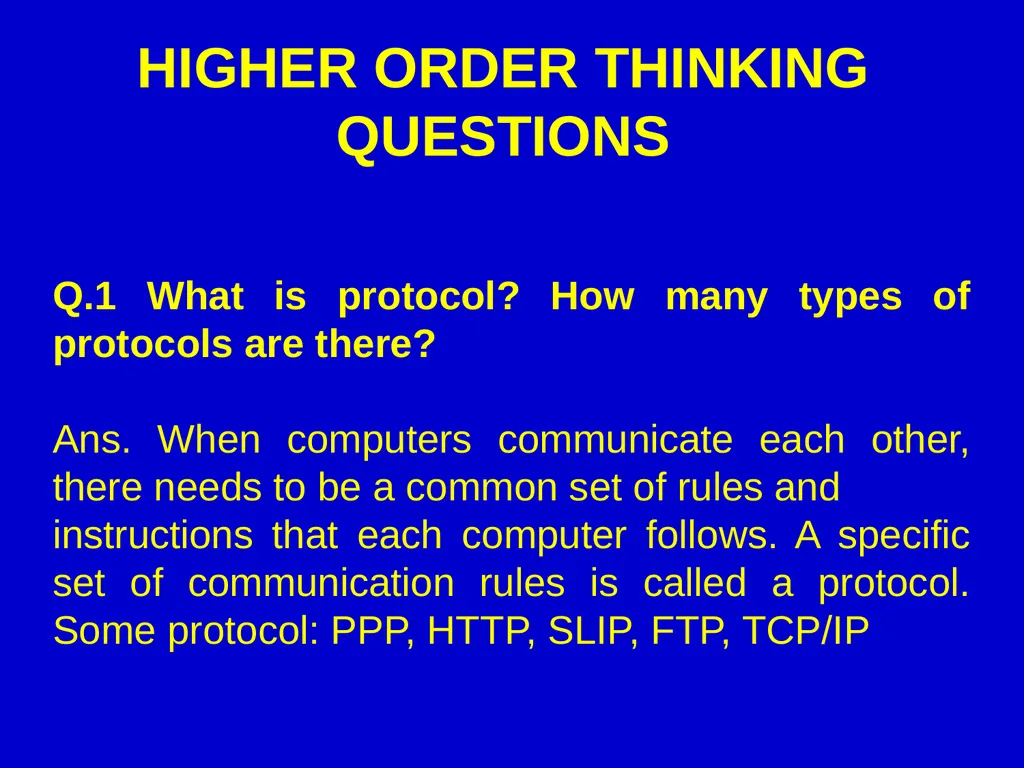 HIGHER ORDER THINKING QUESTIONS

Q.1 What is protocol? How many types of protocols are there?

Ans. When computers communicate each other, there needs to be a common set of rules and instructions that each computer follows. A specific set of communication rules is called a protocol. Some protocol: PPP, HTTP, SLIP, FTP, TCP/IP